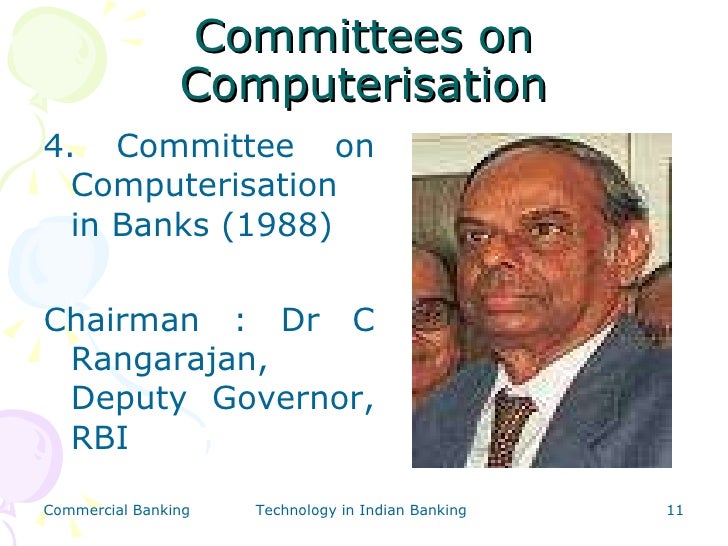 Committees on Computerisation

4. Committee on Computerisation in Banks (1988)

Chairman : Dr C Rangarajan, Deputy Governor, RBI

Commercial Banking Technology in Indian Banking 11